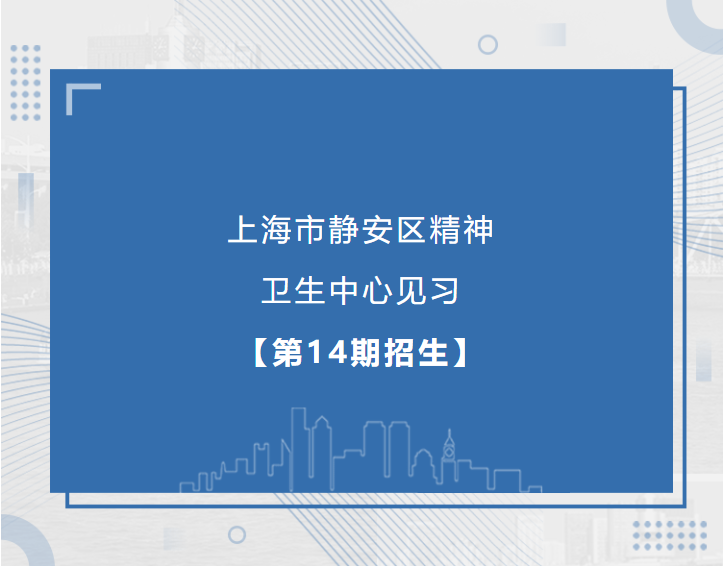 上海市静安区精神

卫生中心见习

【第14期招生】